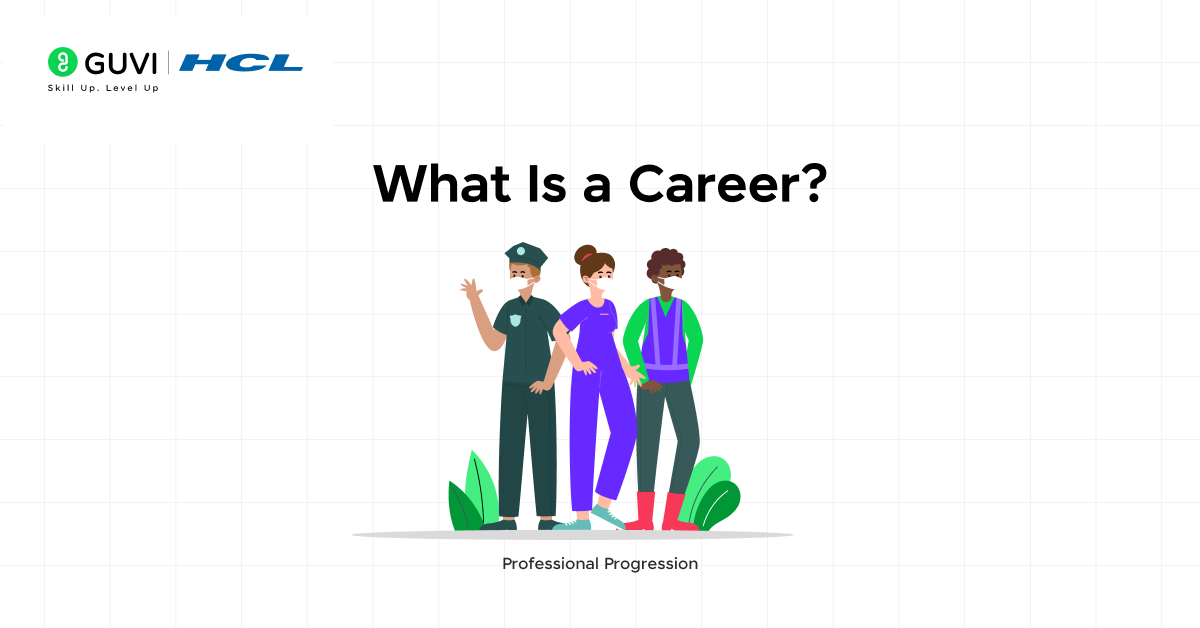 GUVI | HCL
Skill Up. Level Up

What Is a Career?

Professional Progression